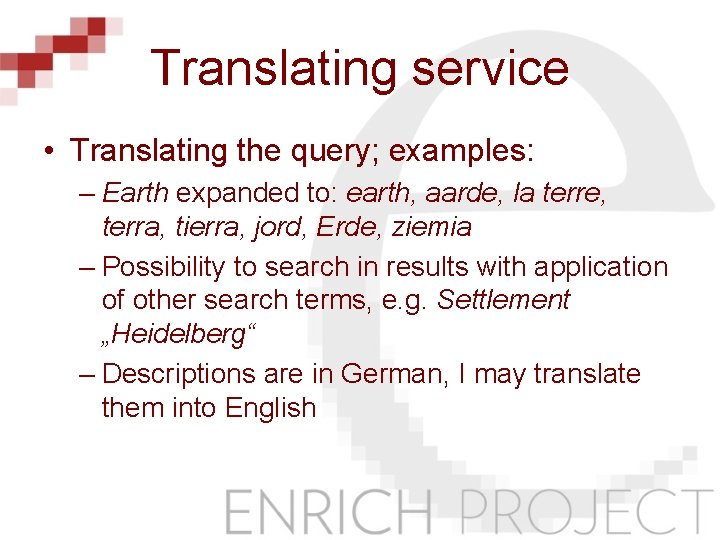 Translating service

• Translating the query; examples:

– Earth expanded to: earth, aarde, la terre, terra, tierra, jord, Erde, ziemia

– Possibility to search in results with application of other search terms, e.g. Settlement „Heidelberg“

– Descriptions are in German, I may translate them into English

ENRICH PROJECT